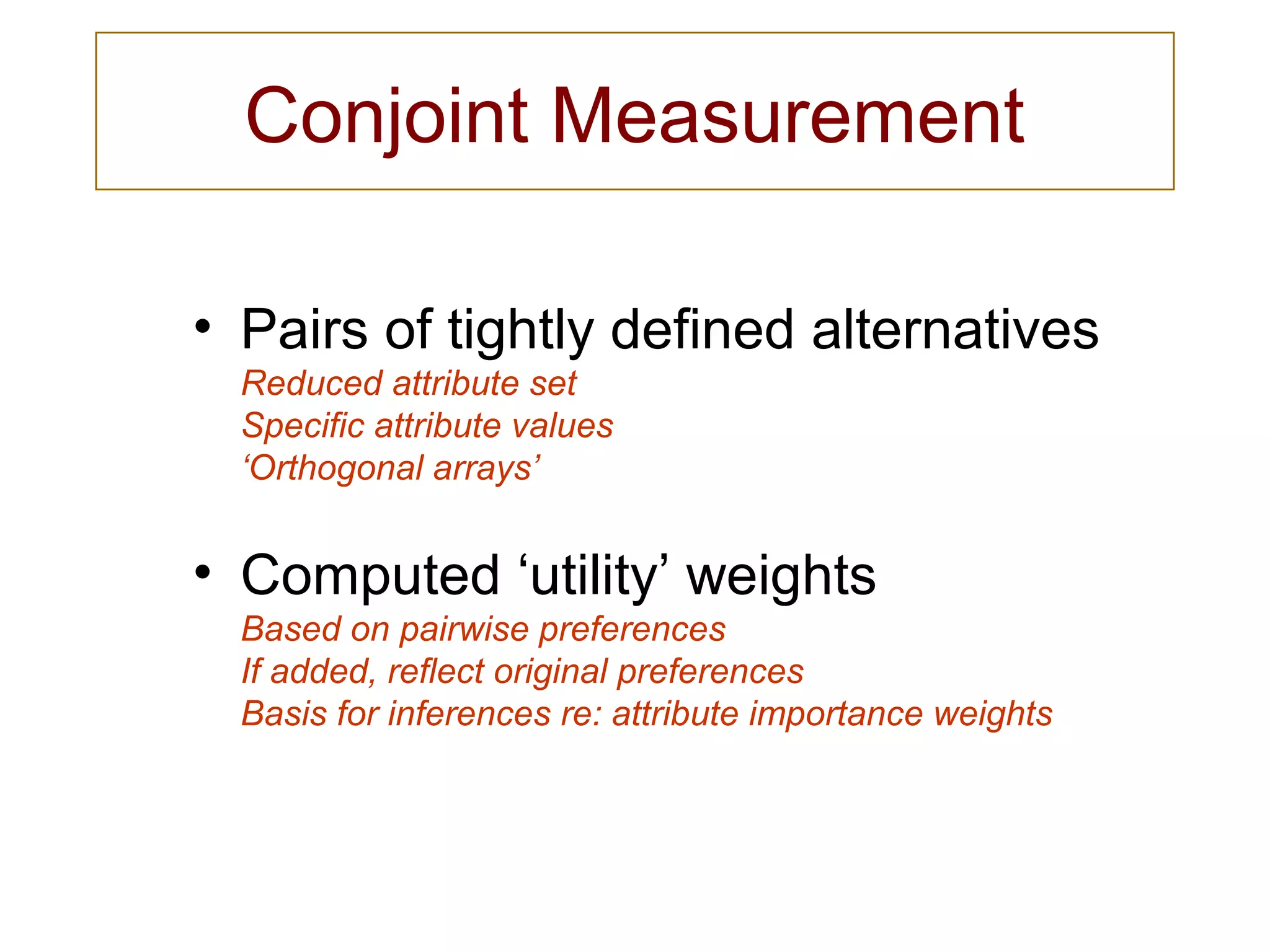 Conjoint Measurement

• Pairs of tightly defined alternatives
Reduced attribute set
Specific attribute values
‘Orthogonal arrays’

• Computed ‘utility’ weights
Based on pairwise preferences
If added, reflect original preferences
Basis for inferences re: attribute importance weights